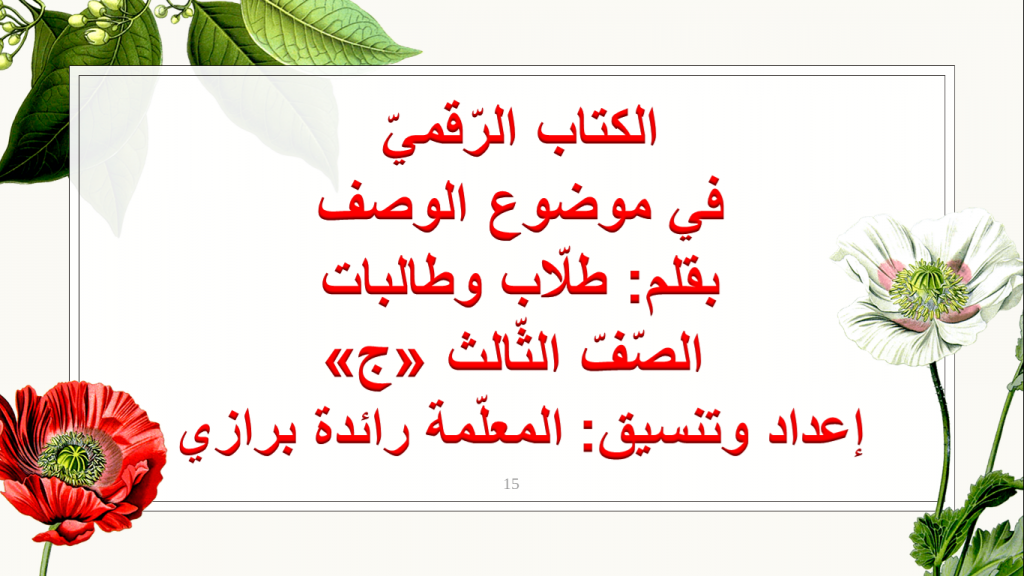 الكتاب الرّقميّ
في موضوع الوصف
بقلم: طلّاب وطالبات
الصّفّ الثّالث «ج»
إعداد وتنسيق: المعلّمة رائدة برازي

15